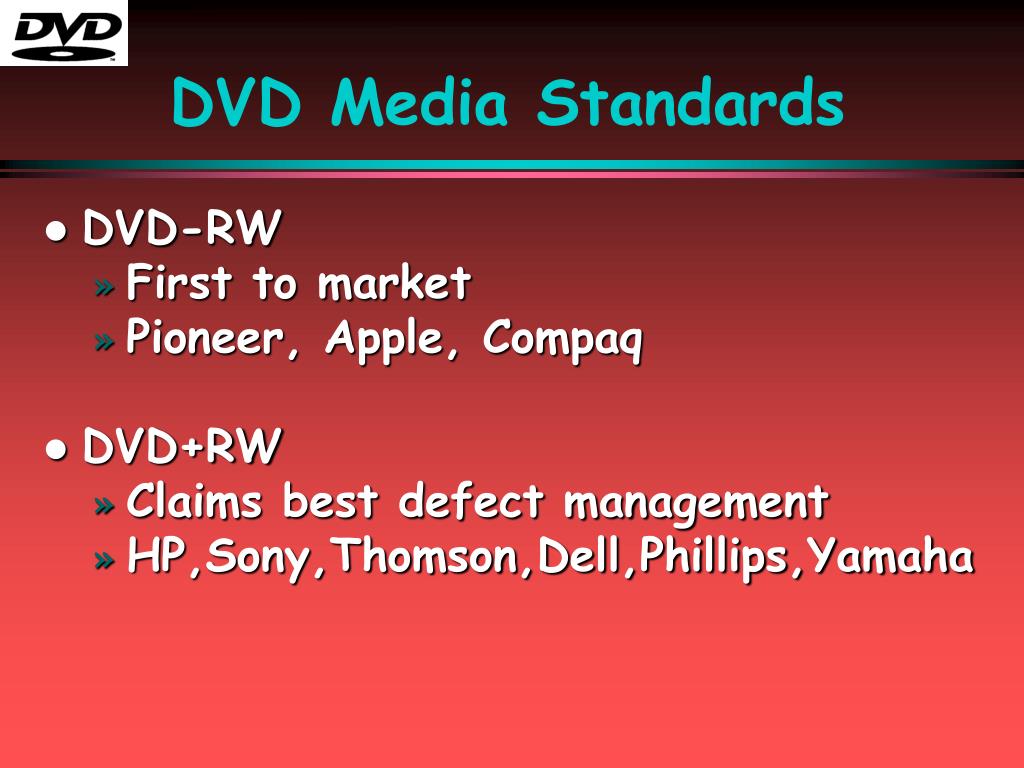 DVD

DVD Media Standards

● DVD-RW
» First to market
» Pioneer, Apple, Compaq

● DVD+RW
» Claims best defect management
» HP,Sony,Thomson,Dell,Phillips,Yamaha